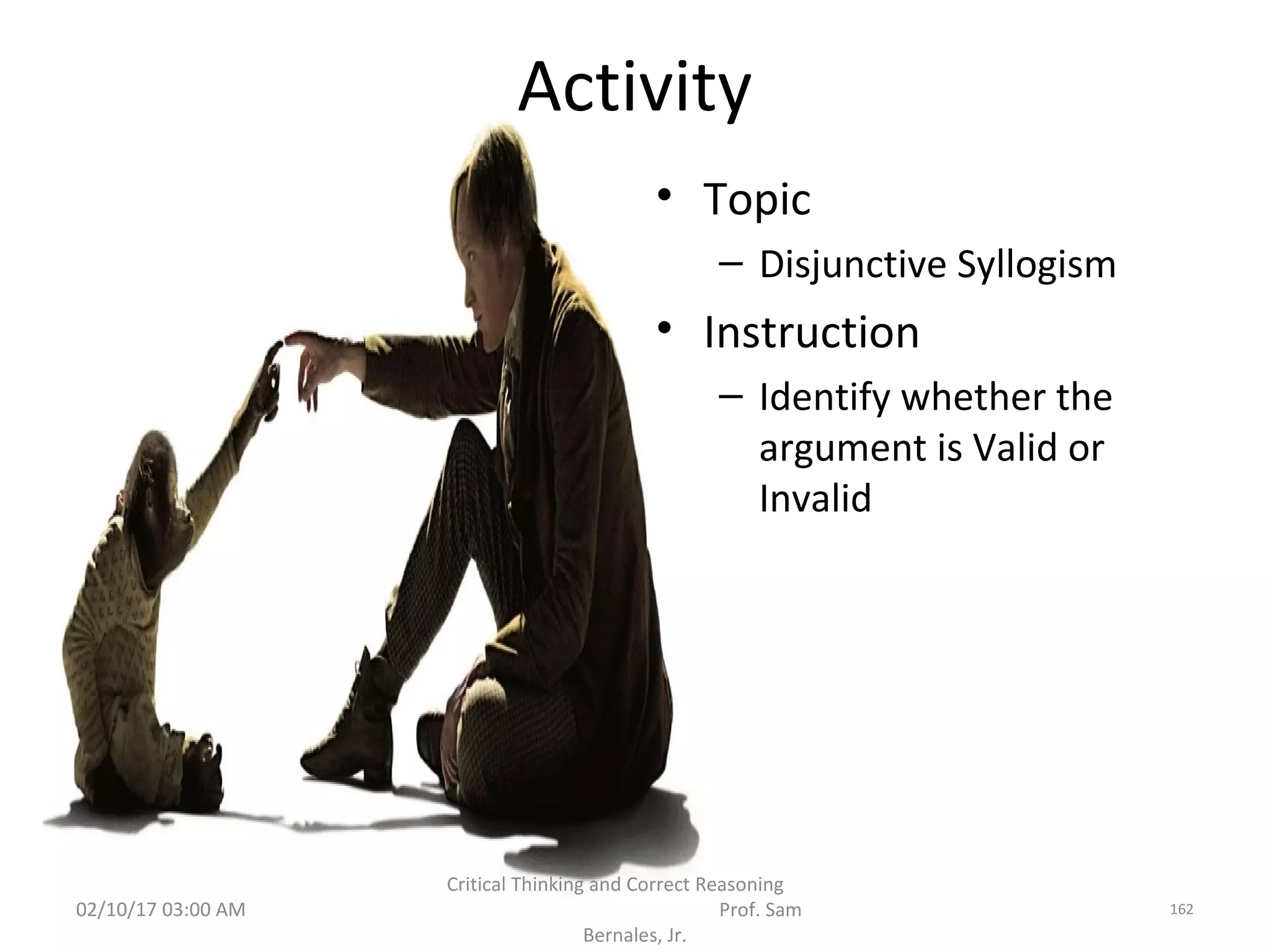 Activity

• Topic
– Disjunctive Syllogism
• Instruction
– Identify whether the argument is Valid or Invalid

02/10/17 03:00 AM

Critical Thinking and Correct Reasoning Prof. Sam Bernales, Jr.

162